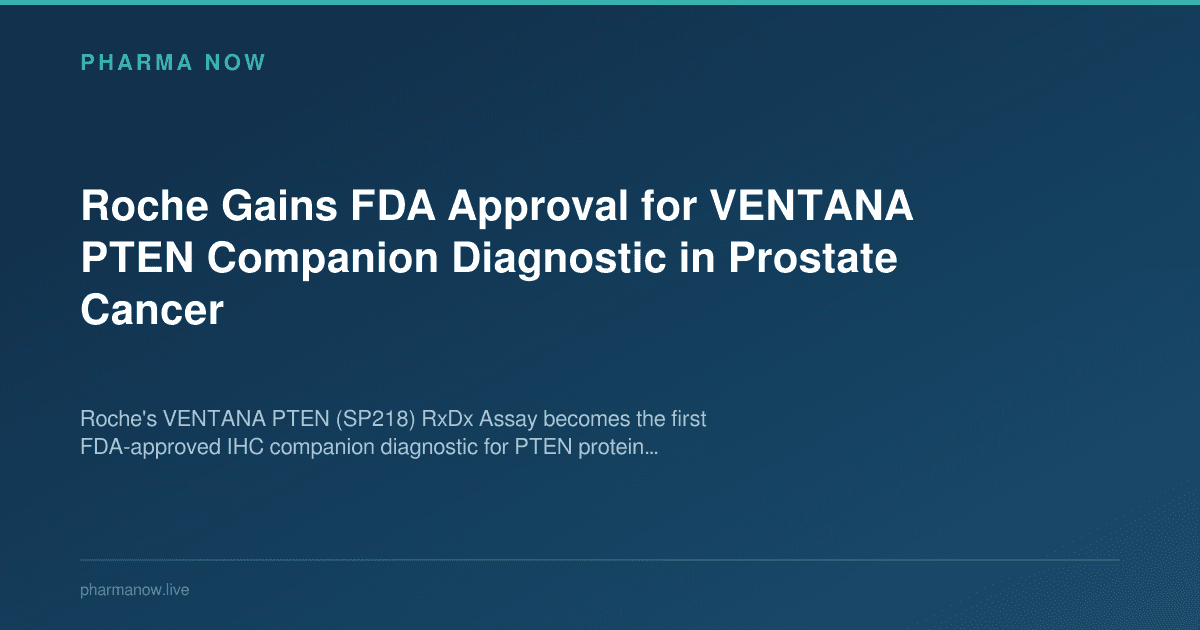 PHARMA NOW

Roche Gains FDA Approval for VENTANA PTEN Companion Diagnostic in Prostate Cancer

Roche's VENTANA PTEN (SP218) RxDx Assay becomes the first FDA-approved IHC companion diagnostic for PTEN protein...

pharmanow.live